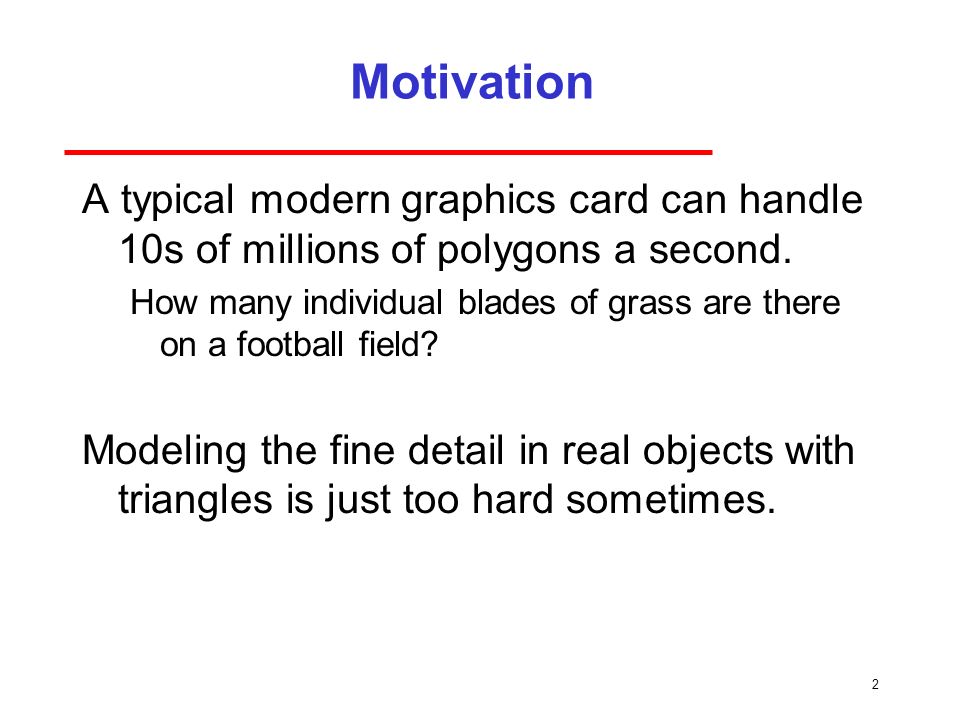 Motivation

A typical modern graphics card can handle 10s of millions of polygons a second.

How many individual blades of grass are there on a football field?

Modeling the fine detail in real objects with triangles is just too hard sometimes.

2